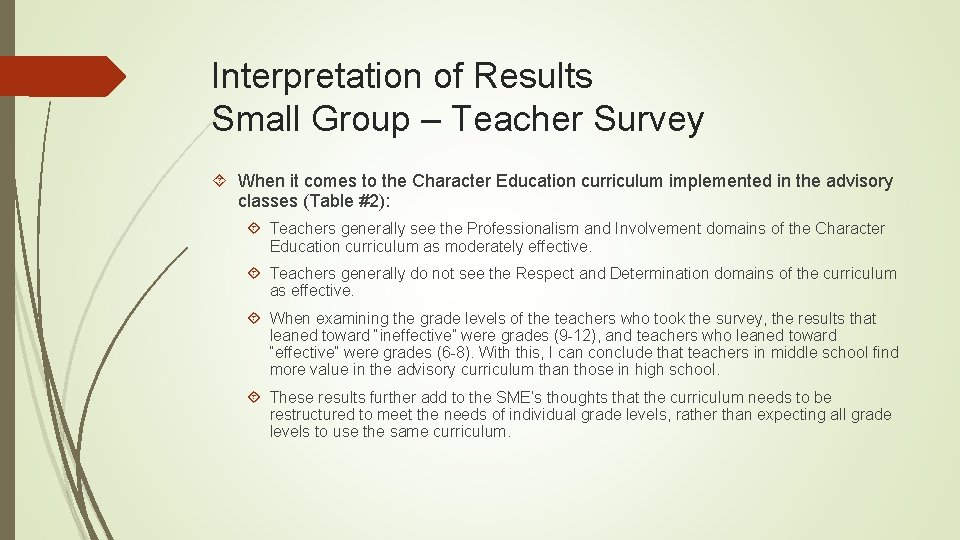 Interpretation of Results
Small Group – Teacher Survey

When it comes to the Character Education curriculum implemented in the advisory classes (Table #2):

Teachers generally see the Professionalism and Involvement domains of the Character Education curriculum as moderately effective.

Teachers generally do not see the Respect and Determination domains of the curriculum as effective.

When examining the grade levels of the teachers who took the survey, the results that leaned toward "ineffective" were grades (9-12), and teachers who leaned toward "effective" were grades (6-8). With this, I can conclude that teachers in middle school find more value in the advisory curriculum than those in high school.

These results further add to the SME's thoughts that the curriculum needs to be restructured to meet the needs of individual grade levels, rather than expecting all grade levels to use the same curriculum.